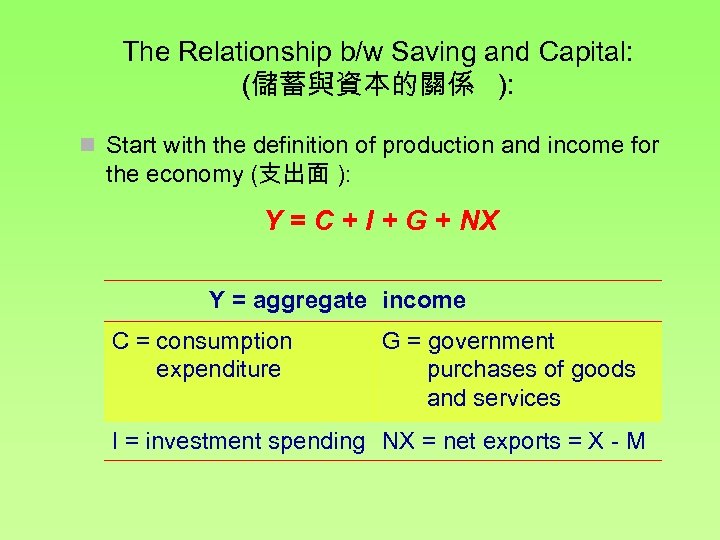 The Relationship b/w Saving and Capital: (儲蓄與資本的關係 ):

Start with the definition of production and income for the economy (支出面 ):

$Y = C + I + G + NX$

| Y = aggregate | income |
|---|---|
| C = consumption expenditure | G = government purchases of goods and services |
| I = investment spending | NX = net exports = X - M |